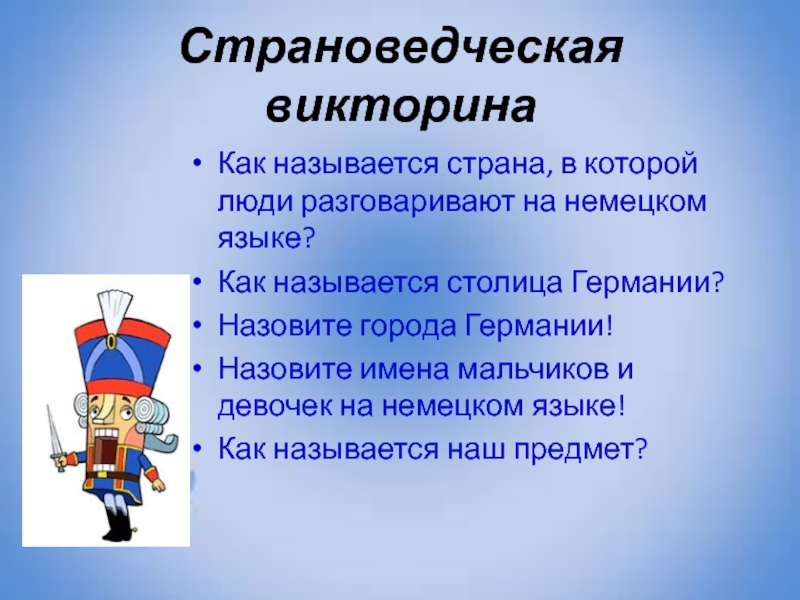 Страноведческая викторина

• Как называется страна, в которой люди разговаривают на немецком языке?
• Как называется столица Германии?
• Назовите города Германии!
• Назовите имена мальчиков и девочек на немецком языке!
• Как называется наш предмет?